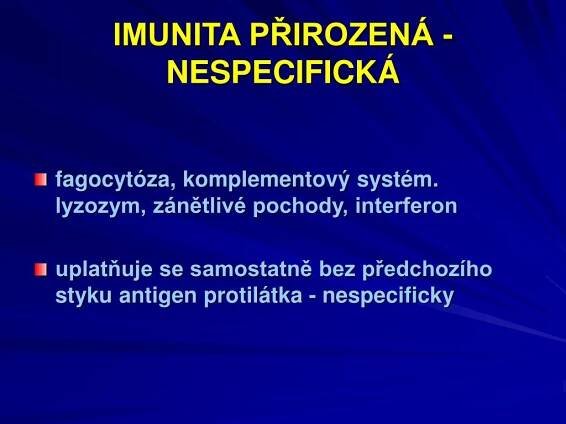 IMUNITA PŘIROZENÁ - NESPECIFICKÁ

fagocytóza, komplementový systém. lyzozym, zánětlivé pochody, interferon

uplatňuje se samostatně bez předchozího styku antigen protilátka - nespecificky